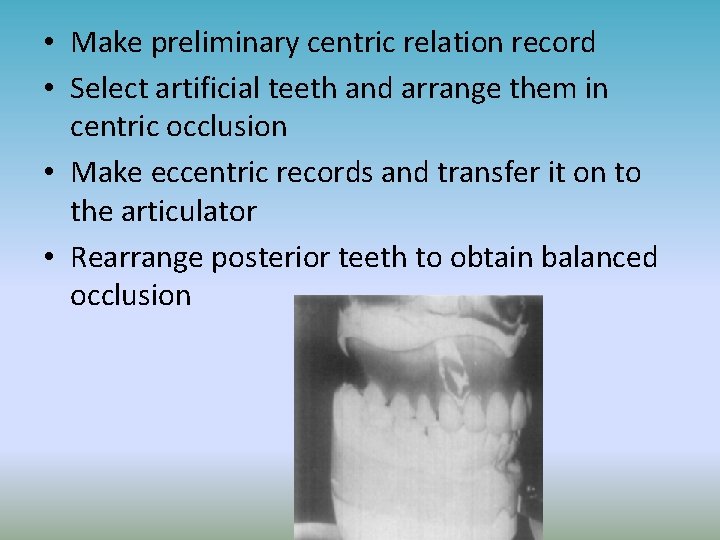 • Make preliminary centric relation record
• Select artificial teeth and arrange them in centric occlusion
• Make eccentric records and transfer it on to the articulator
• Rearrange posterior teeth to obtain balanced occlusion